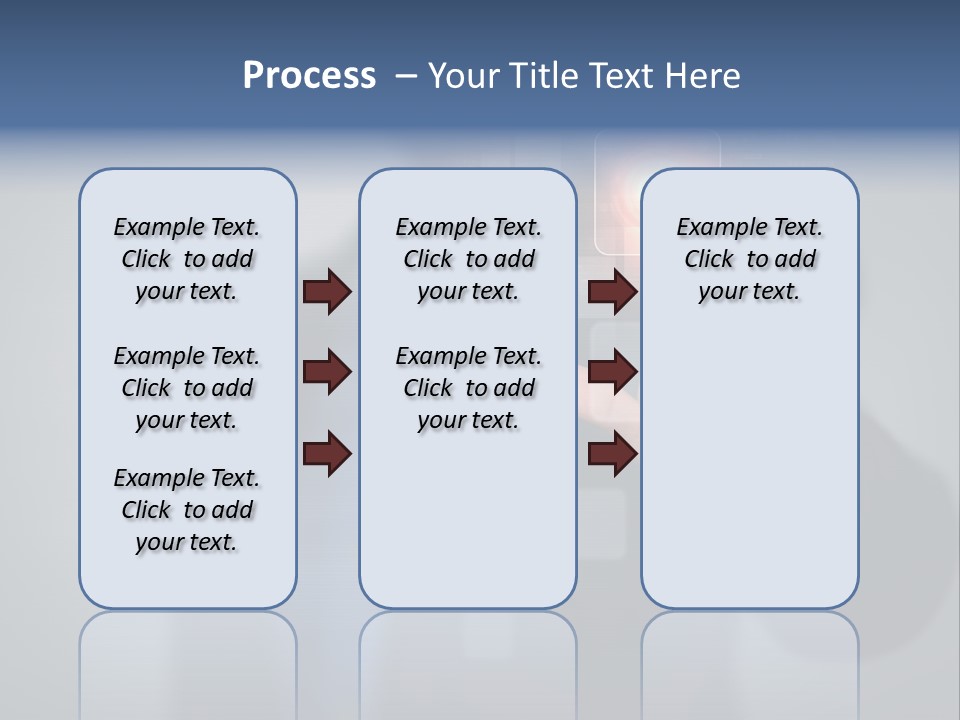 Process – Your Title Text Here

Example Text. Click to add your text.

Example Text. Click to add your text.

Example Text. Click to add your text.

Example Text. Click to add your text.

Example Text. Click to add your text.

Example Text. Click to add your text.